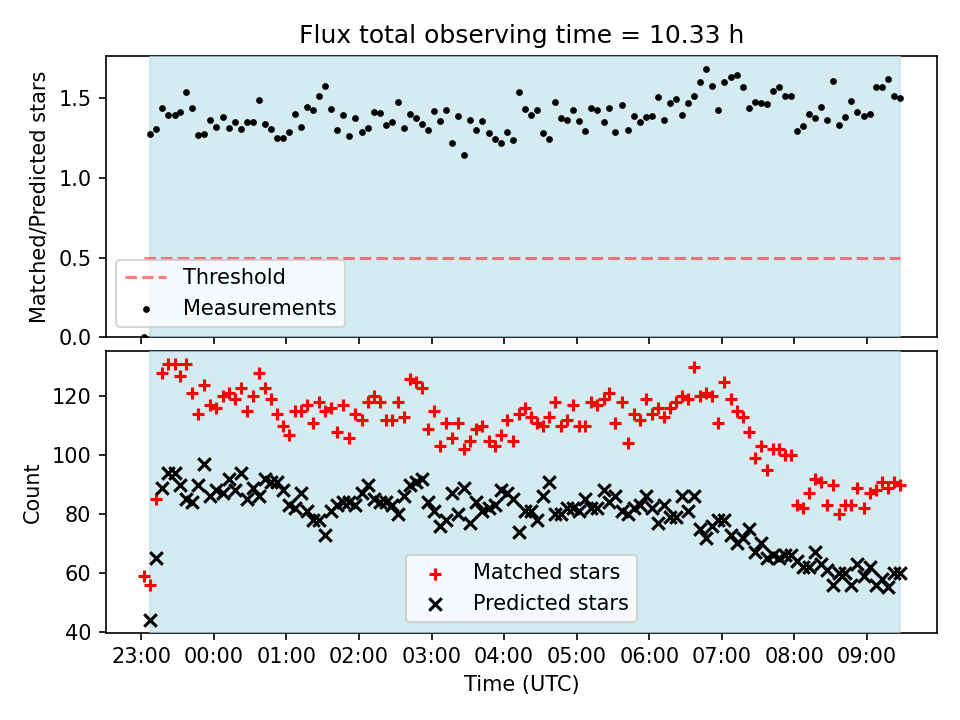 Flux total observing time = 10.33 h

Matched/Predicted stars

1.5
1.0
0.5
0.0

Threshold
Measurements

Count

120
100
80
60
40

Matched stars
Predicted stars

23:00 00:00 01:00 02:00 03:00 04:00 05:00 06:00 07:00 08:00 09:00

Time (UTC)